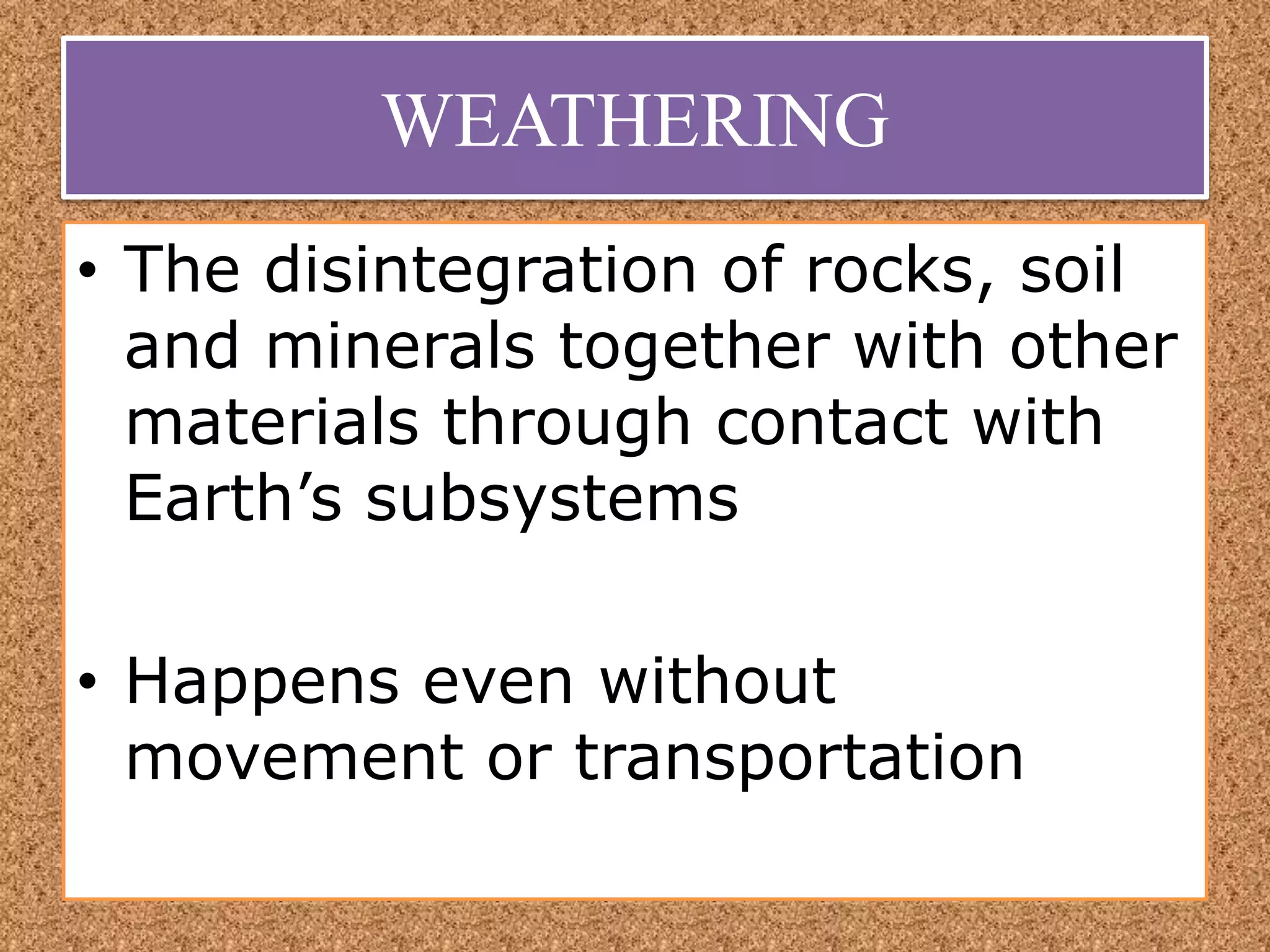 WEATHERING

• The disintegration of rocks, soil and minerals together with other materials through contact with Earth’s subsystems

• Happens even without movement or transportation